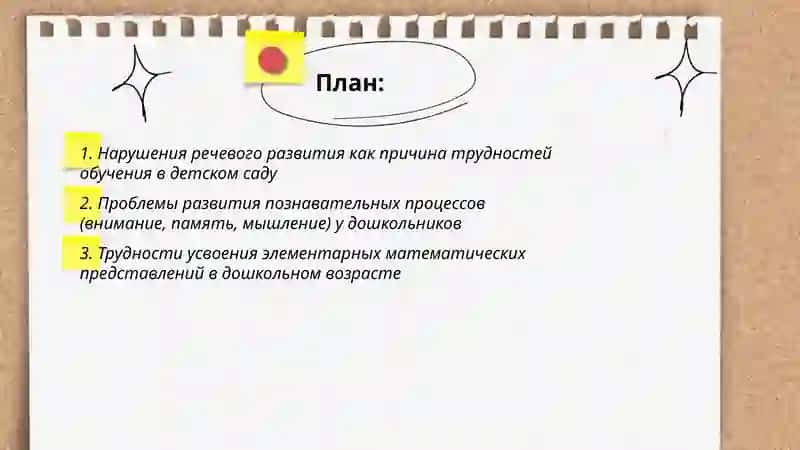 План:

1. Нарушения речевого развития как причина трудностей обучения в детском саду

2. Проблемы развития познавательных процессов (внимание, память, мышление) у дошкольников

3. Трудности усвоения элементарных математических представлений в дошкольном возрасте